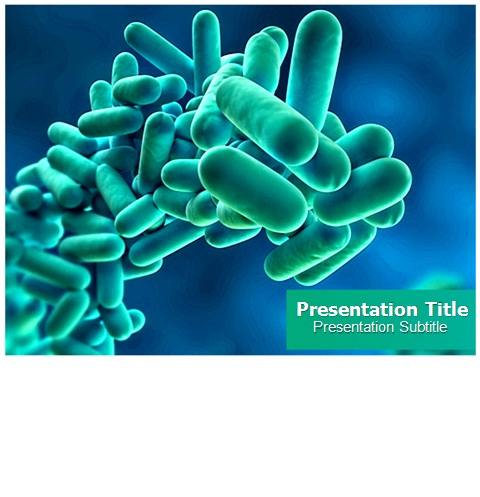 Presentation Title
Presentation Subtitle